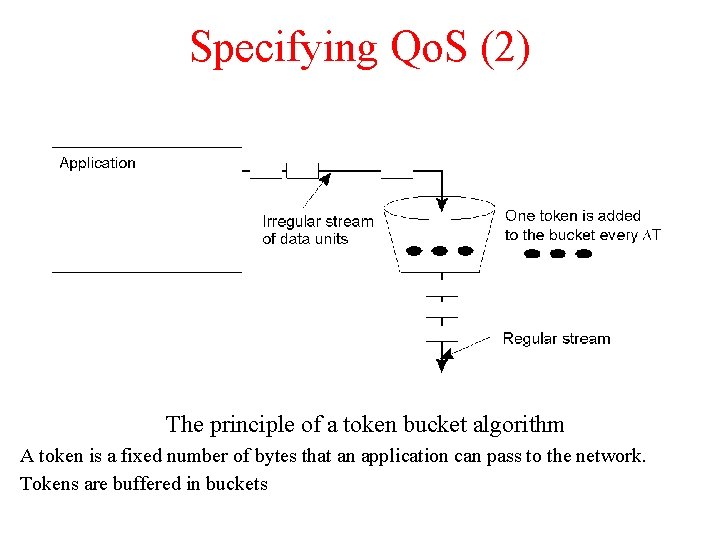 Specifying QoS (2)

Application

Irregular stream of data units

One token is added to the bucket every $\Delta T$

Regular stream

The principle of a token bucket algorithm

A token is a fixed number of bytes that an application can pass to the network.

Tokens are buffered in buckets